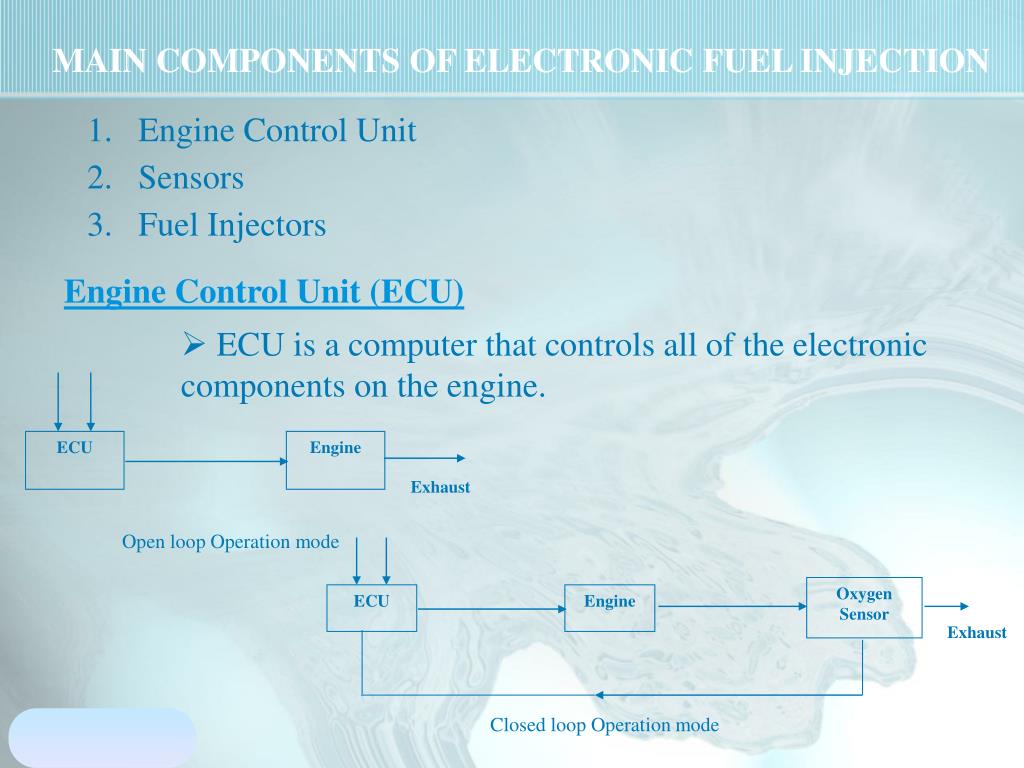 MAIN COMPONENTS OF ELECTRONIC FUEL INJECTION

1. Engine Control Unit
2. Sensors
3. Fuel Injectors

Engine Control Unit (ECU)

➢ ECU is a computer that controls all of the electronic components on the engine.

ECU

Engine

Exhaust

Open loop Operation mode

ECU

Engine

Oxygen Sensor

Exhaust

Closed loop Operation mode